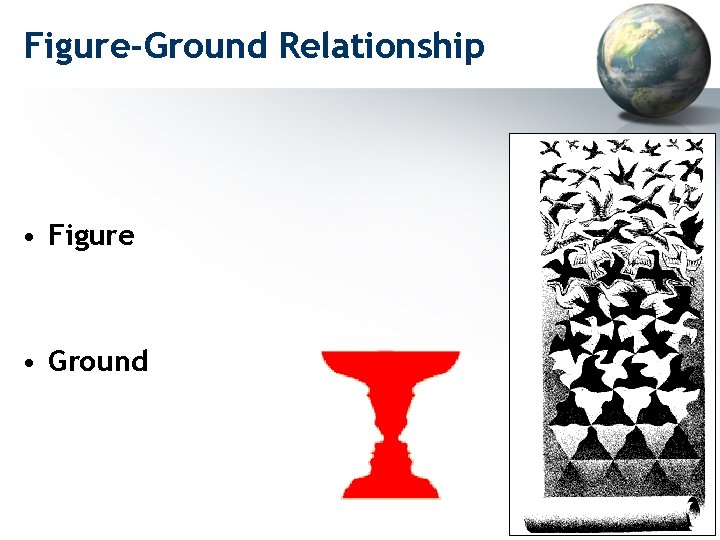 Figure-Ground Relationship

• Figure

• Ground